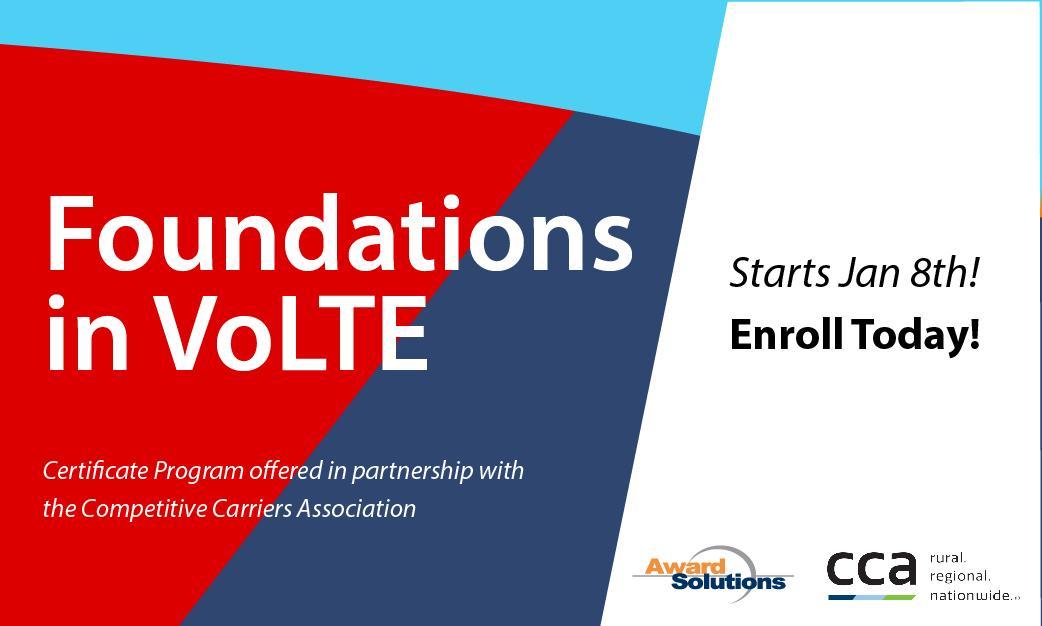 Foundations in VoLTE

Certificate Program offered in partnership with the Competitive Carriers Association

Starts Jan 8th!

Enroll Today!

Award Solutions

cca rural. regional. nationwide.